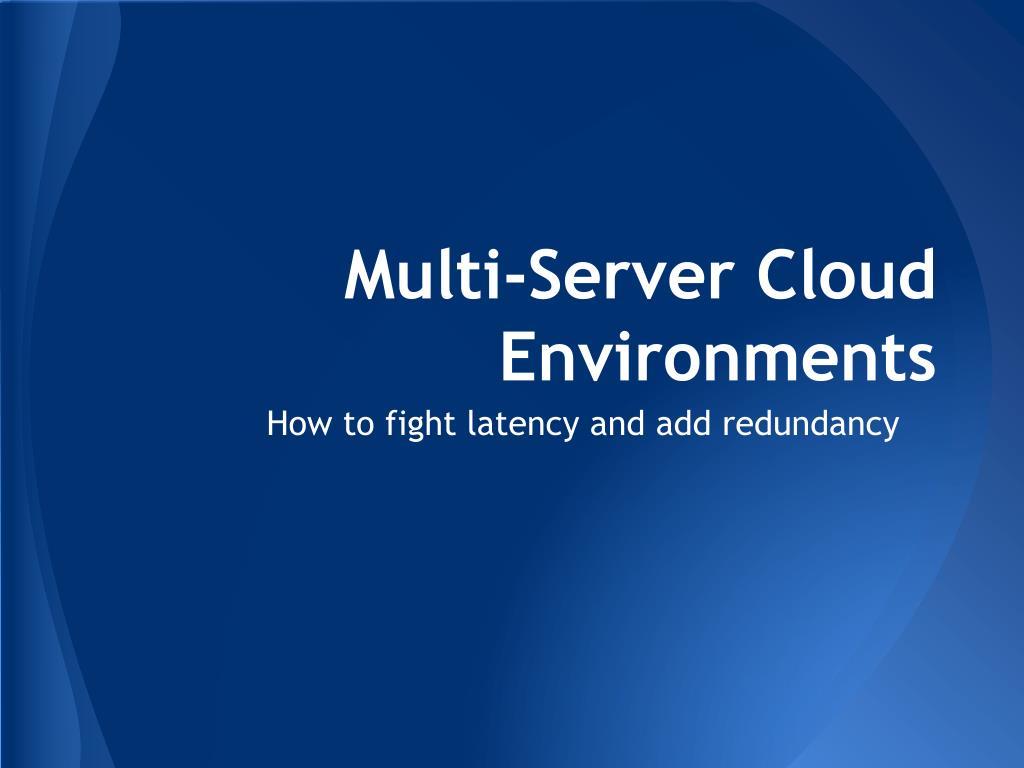 Multi-Server Cloud Environments

How to fight latency and add redundancy